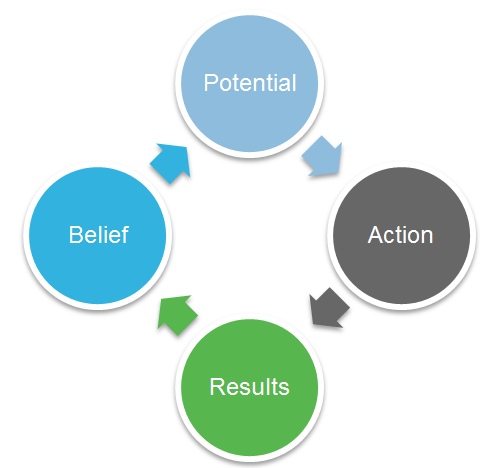 Potential

Action

Results

Belief